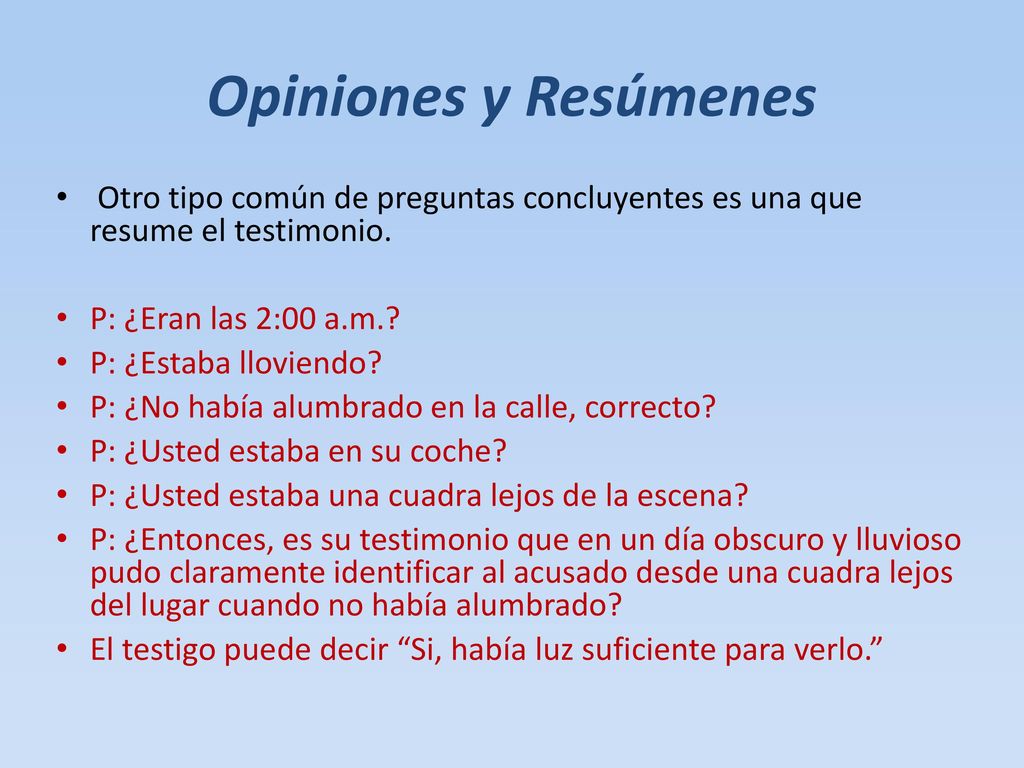 Opiniones y Resúmenes

• Otro tipo común de preguntas concluyentes es una que resume el testimonio.

• P: ¿Eran las 2:00 a.m.?
• P: ¿Estaba lloviendo?
• P: ¿No había alumbrado en la calle, correcto?
• P: ¿Usted estaba en su coche?
• P: ¿Usted estaba una cuadra lejos de la escena?
• P: ¿Entonces, es su testimonio que en un día obscuro y lluvioso pudo claramente identificar al acusado desde una cuadra lejos del lugar cuando no había alumbrado?
• El testigo puede decir “Si, había luz suficiente para verlo.”